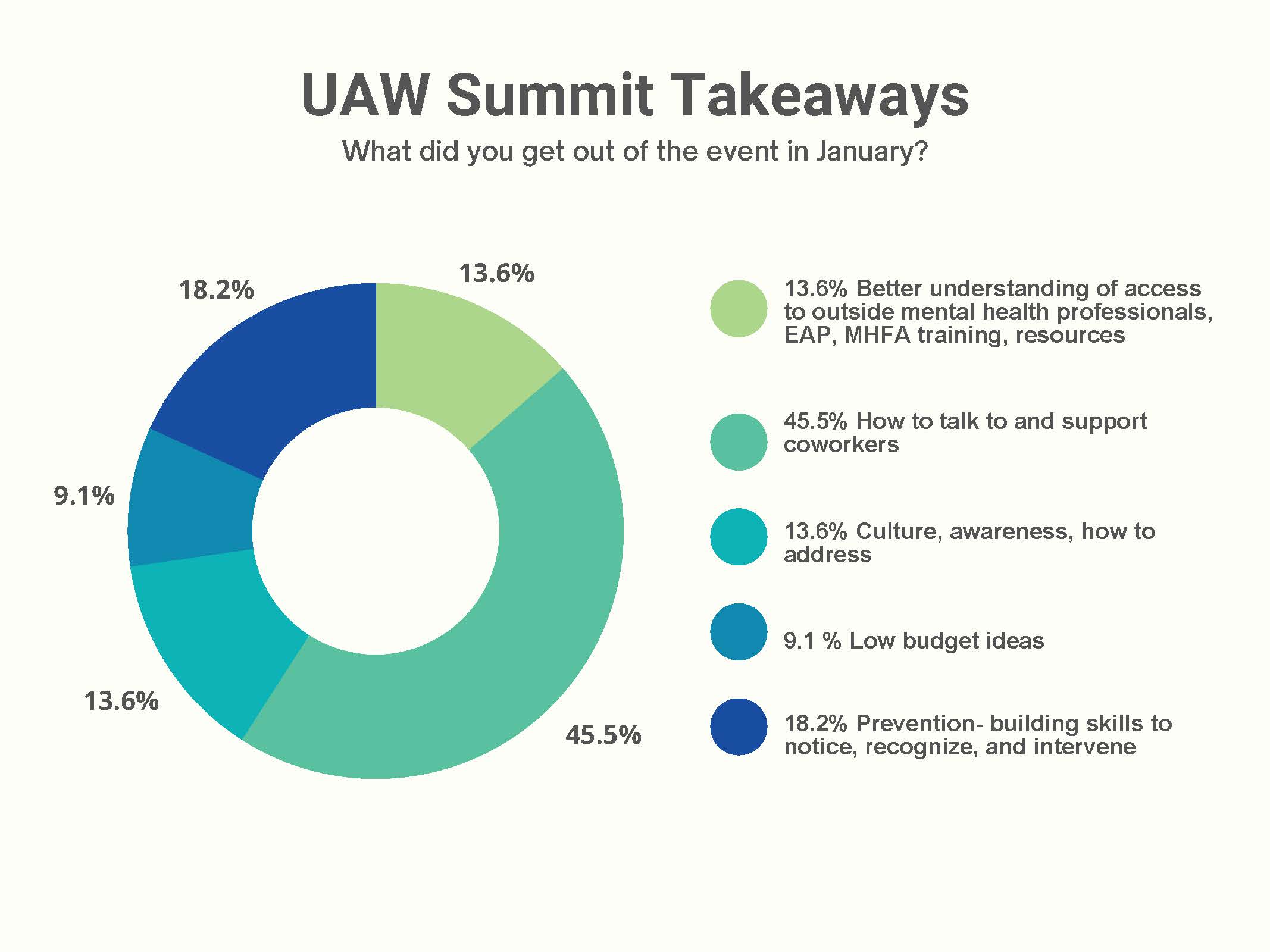 UAW Summit Takeaways

What did you get out of the event in January?

18.2%

13.6%

9.1%

13.6%

45.5%

13.6% Better understanding of access to outside mental health professionals, EAP, MHFA training, resources

45.5% How to talk to and support coworkers

13.6% Culture, awareness, how to address

9.1 % Low budget ideas

18.2% Prevention- building skills to notice, recognize, and intervene